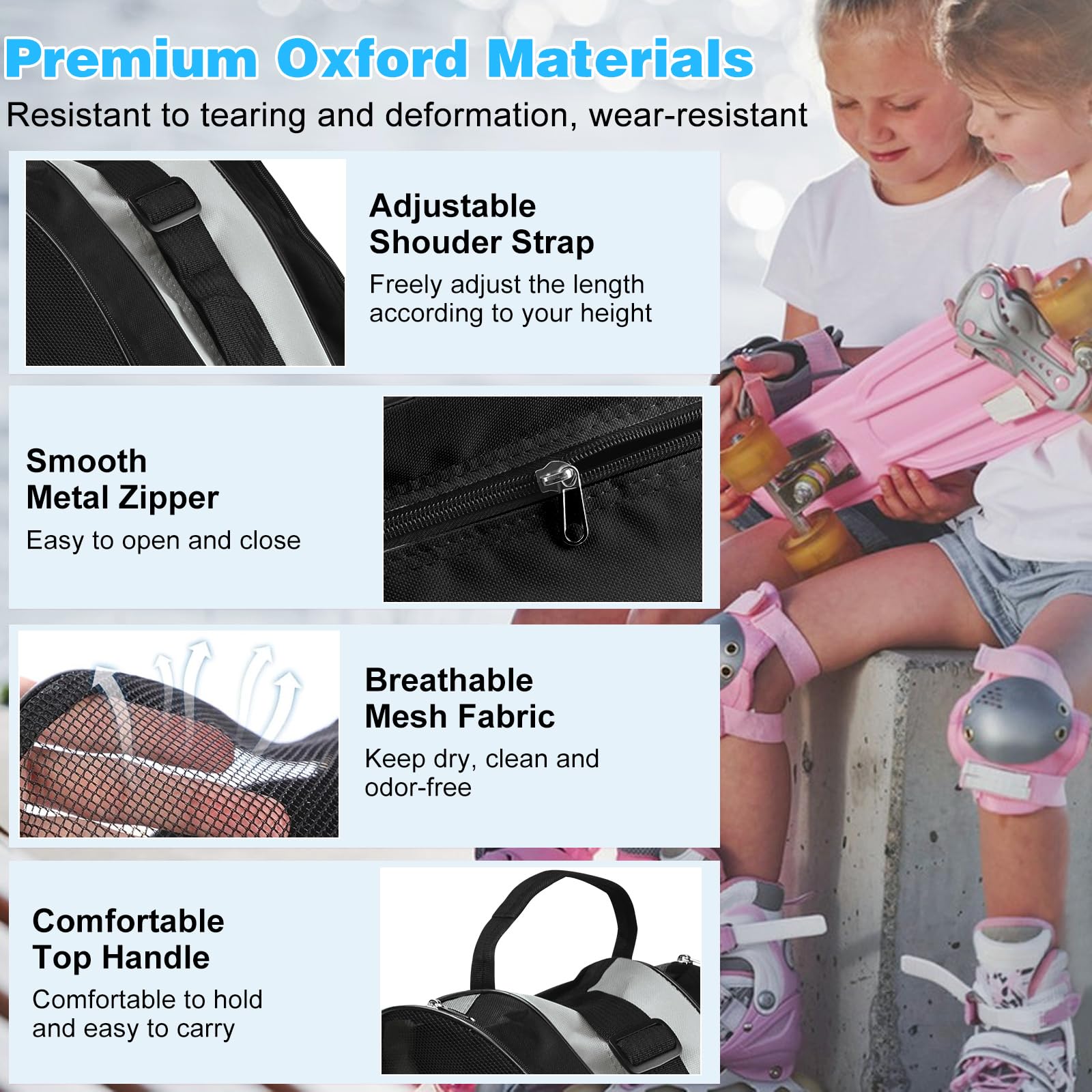 Premium Oxford Materials

Resistant to tearing and deformation, wear-resistant

Adjustable Shouder Strap

Freely adjust the length according to your height

Smooth Metal Zipper

Easy to open and close

Breathable Mesh Fabric

Keep dry, clean and odor-free

Comfortable Top Handle

Comfortable to hold and easy to carry